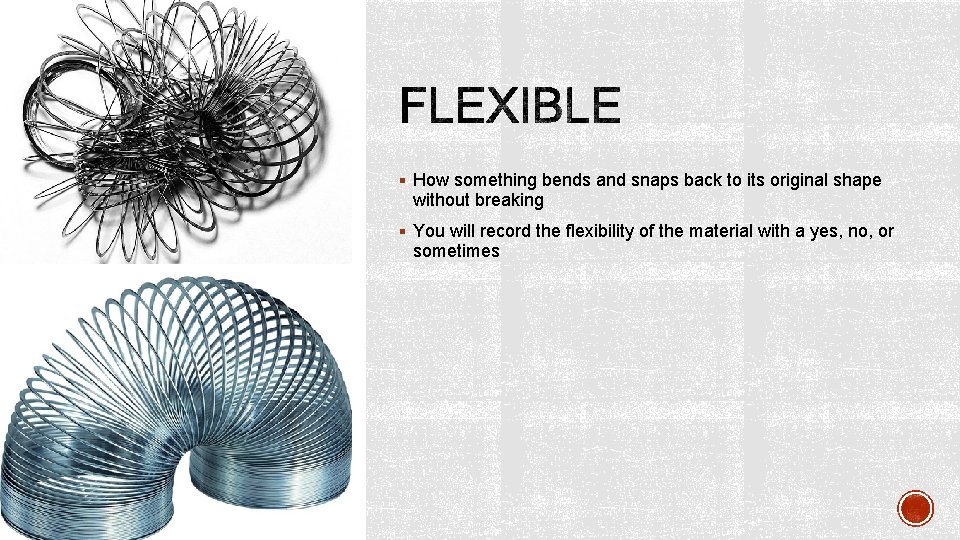 FLEXIBLE

▪ How something bends and snaps back to its original shape without breaking

▪ You will record the flexibility of the material with a yes, no, or sometimes